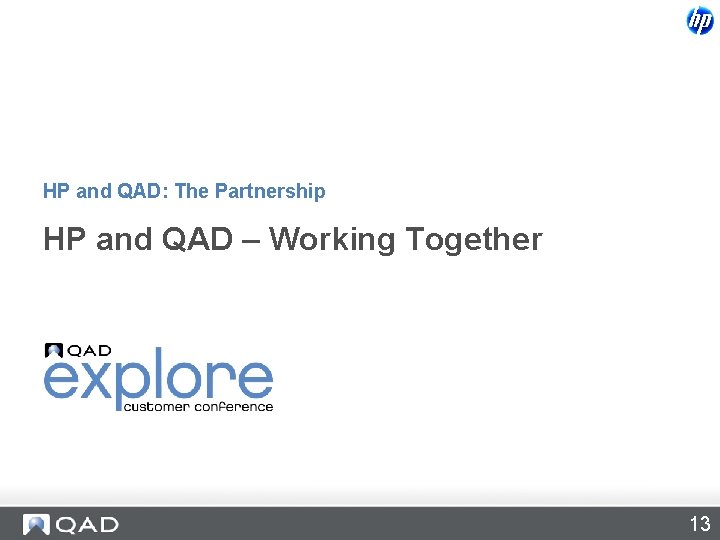 hp

HP and QAD: The Partnership

HP and QAD – Working Together

QAD
explore
customer conference

QAD

13